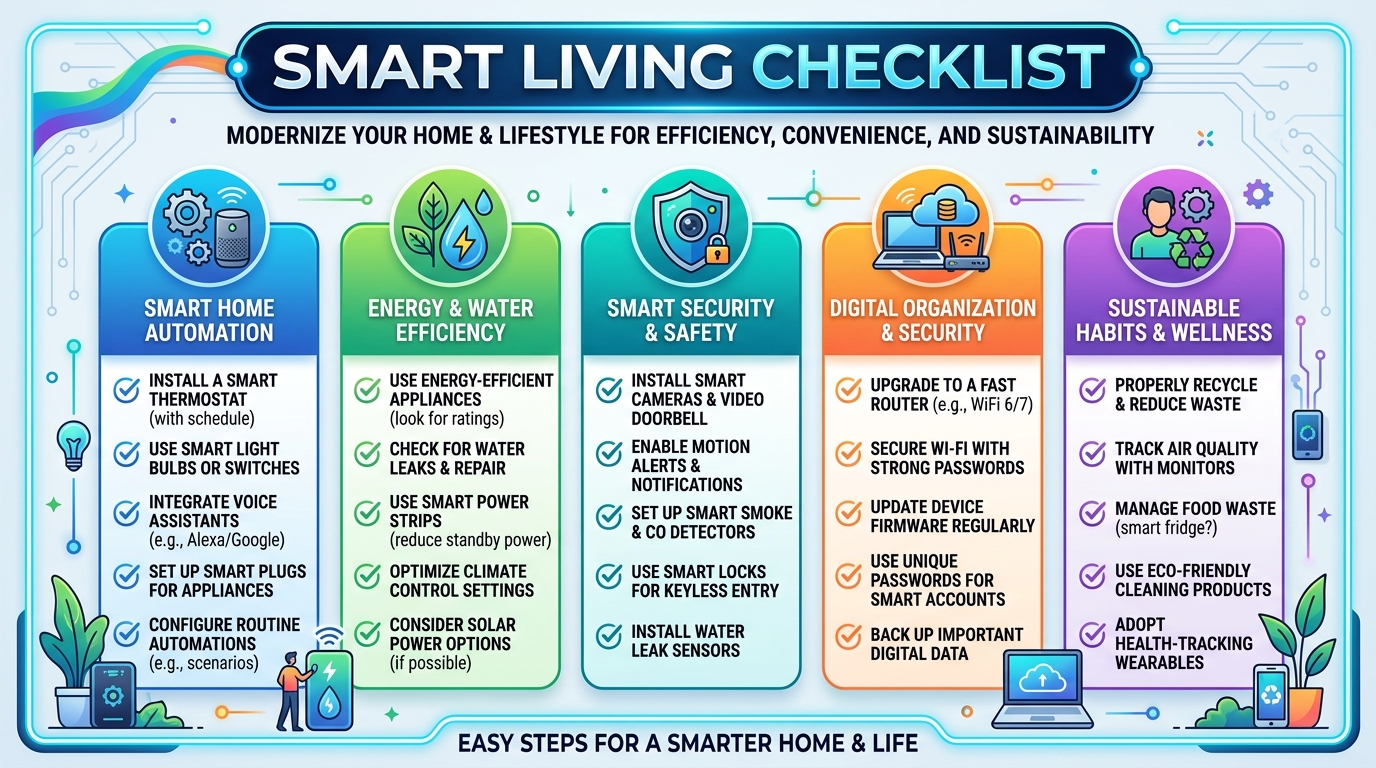 SMART LIVING CHECKLIST

MODERNIZE YOUR HOME & LIFESTYLE FOR EFFICIENCY, CONVENIENCE, AND SUSTAINABILITY

SMART HOME AUTOMATION

INSTALL A SMART THERMOSTAT (with schedule)

USE SMART LIGHT BULBS OR SWITCHES

INTEGRATE VOICE ASSISTANTS (e.g., Alexa/Google)

SET UP SMART PLUGS FOR APPLIANCES

CONFIGURE ROUTINE AUTOMATIONS (e.g., scenarios)

ENERGY & WATER EFFICIENCY

USE ENERGY-EFFICIENT APPLIANCES (look for ratings)

CHECK FOR WATER LEAKS & REPAIR

USE SMART POWER STRIPS (reduce standby power)

OPTIMIZE CLIMATE CONTROL SETTINGS

CONSIDER SOLAR POWER OPTIONS (if possible)

SMART SECURITY & SAFETY

INSTALL SMART CAMERAS & VIDEO DOORBELL

ENABLE MOTION ALERTS & NOTIFICATIONS

SET UP SMART SMOKE & CO DETECTORS

USE SMART LOCKS FOR KEYLESS ENTRY

INSTALL WATER LEAK SENSORS

DIGITAL ORGANIZATION & SECURITY

UPGRADE TO A FAST ROUTER (e.g., WiFi 6/7)

SECURE WI-FI WITH STRONG PASSWORDS

UPDATE DEVICE FIRMWARE REGULARLY

USE UNIQUE PASSWORDS FOR SMART ACCOUNTS

BACK UP IMPORTANT DIGITAL DATA

SUSTAINABLE HABITS & WELLNESS

PROPERLY RECYCLE & REDUCE WASTE

TRACK AIR QUALITY WITH MONITORS

MANAGE FOOD WASTE (smart fridge?)

USE ECO-FRIENDLY CLEANING PRODUCTS

ADOPT HEALTH-TRACKING WEARABLES

EASY STEPS FOR A SMARTER HOME & LIFE